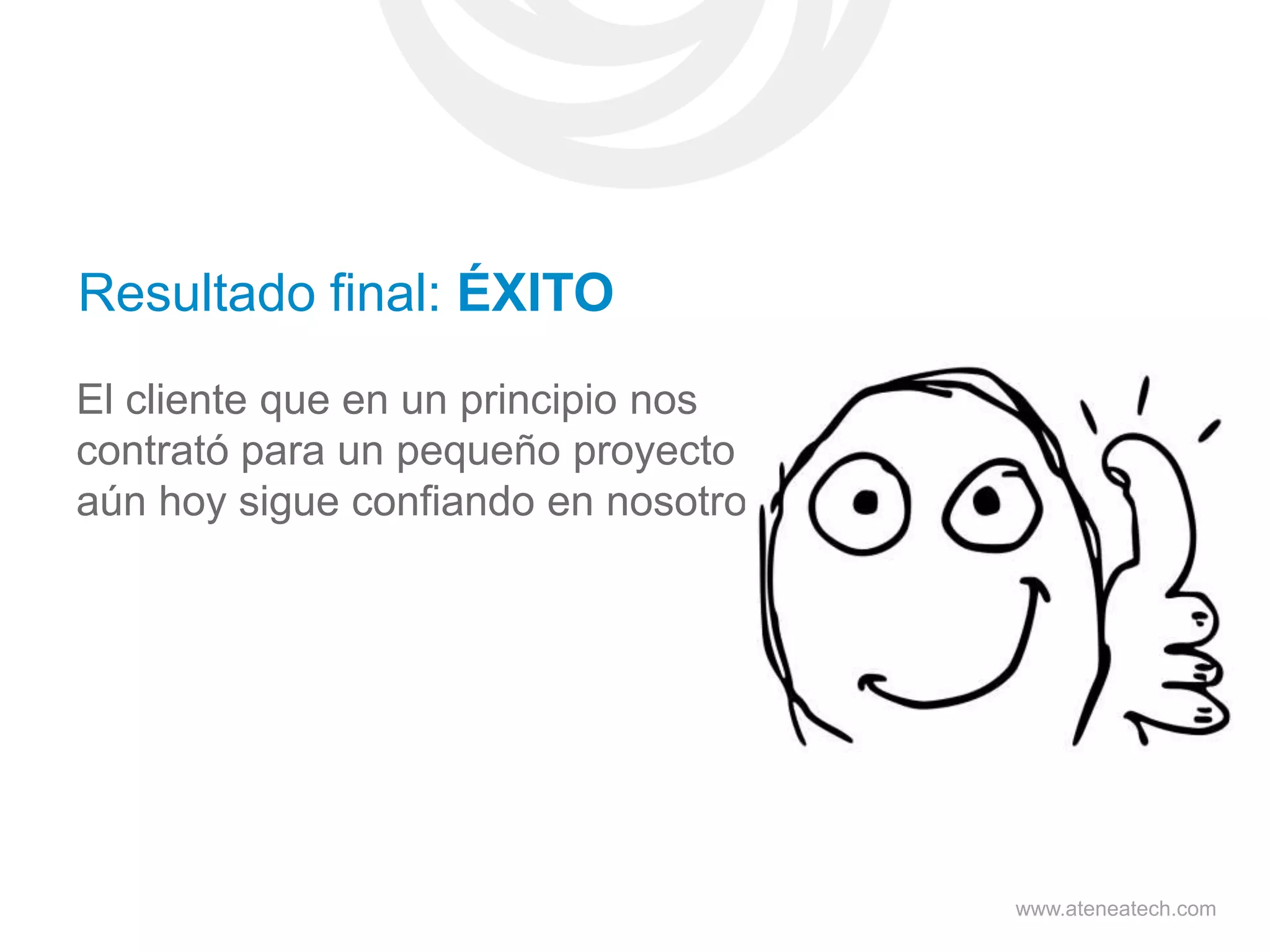 Resultado final: ÉXITO

El cliente que en un principio nos contrató para un pequeño proyecto aún hoy sigue confiando en nosotro

www.ateneatech.com